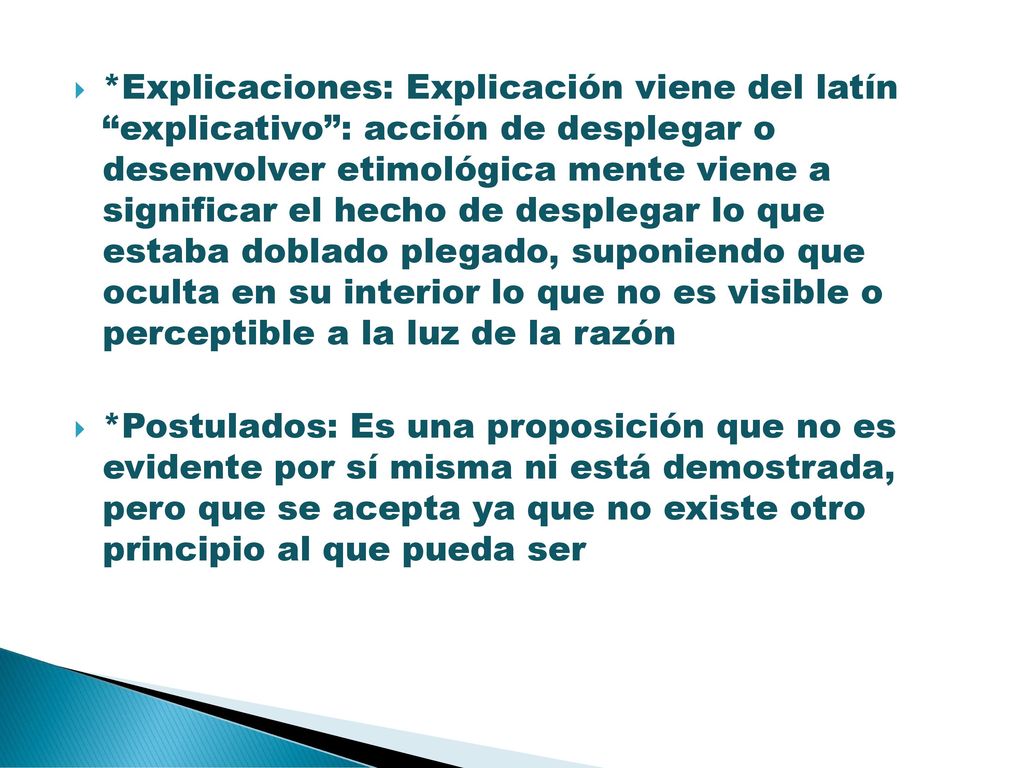 *Explicaciones: Explicación viene del latín “explicativo”: acción de desplegar o desenvolver etimológica mente viene a significar el hecho de desplegar lo que estaba doblado plegado, suponiendo que oculta en su interior lo que no es visible o perceptible a la luz de la razón

*Postulados: Es una proposición que no es evidente por sí misma ni está demostrada, pero que se acepta ya que no existe otro principio al que pueda ser